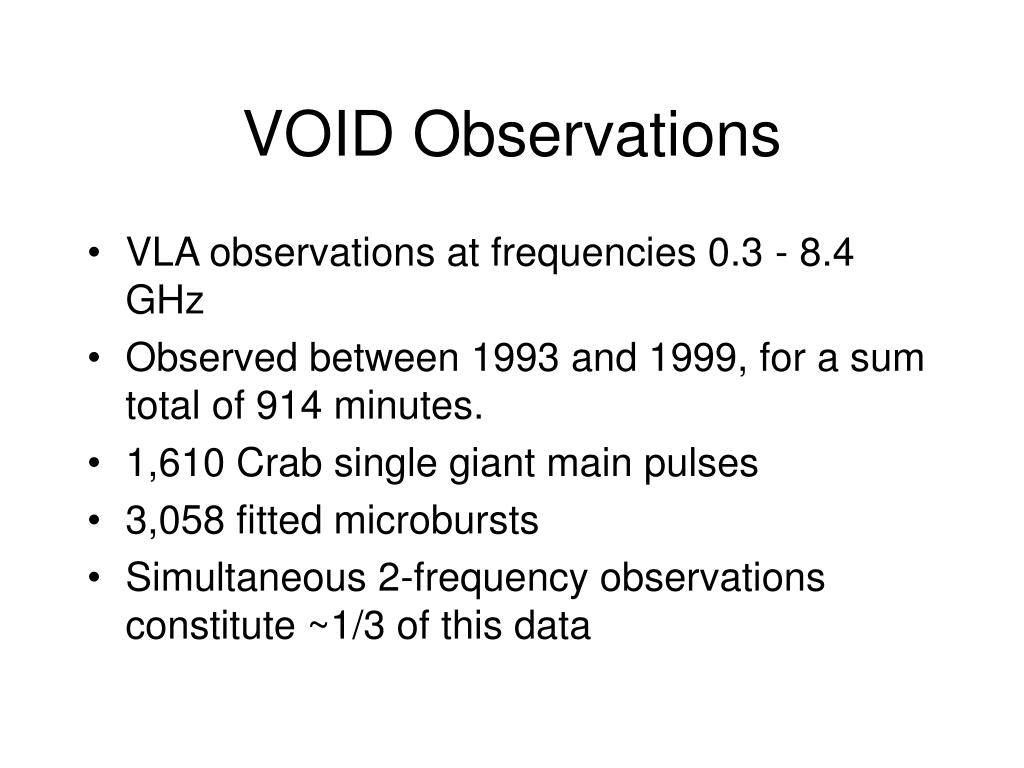 VOID Observations

• VLA observations at frequencies 0.3 - 8.4 GHz
• Observed between 1993 and 1999, for a sum total of 914 minutes.
• 1,610 Crab single giant main pulses
• 3,058 fitted microbursts
• Simultaneous 2-frequency observations constitute ~1/3 of this data